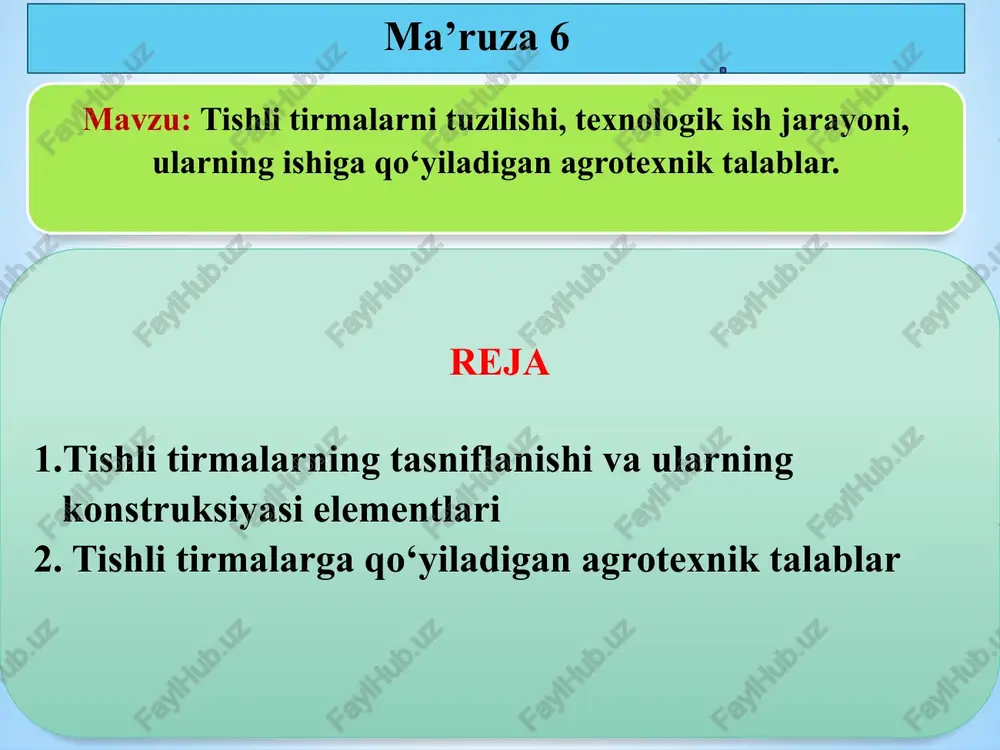 Ma’ruza 6

Mavzu: Tishli tirmalarni tuzilishi, texnologik ish jarayoni, ularning ishiga qo‘yiladigan agrotexnik talablar.

REJA

1.Tishli tirmalarning tasniflanishi va ularning konstruksiyasi elementlari
2. Tishli tirmalarga qo‘yiladigan agrotexnik talablar

FaylHub.uz